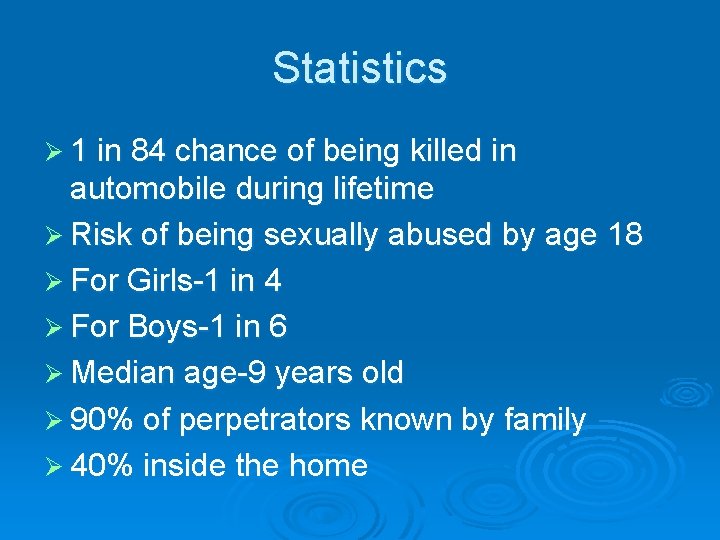 Statistics

➢ 1 in 84 chance of being killed in automobile during lifetime
➢ Risk of being sexually abused by age 18
➢ For Girls-1 in 4
➢ For Boys-1 in 6
➢ Median age-9 years old
➢ 90% of perpetrators known by family
➢ 40% inside the home